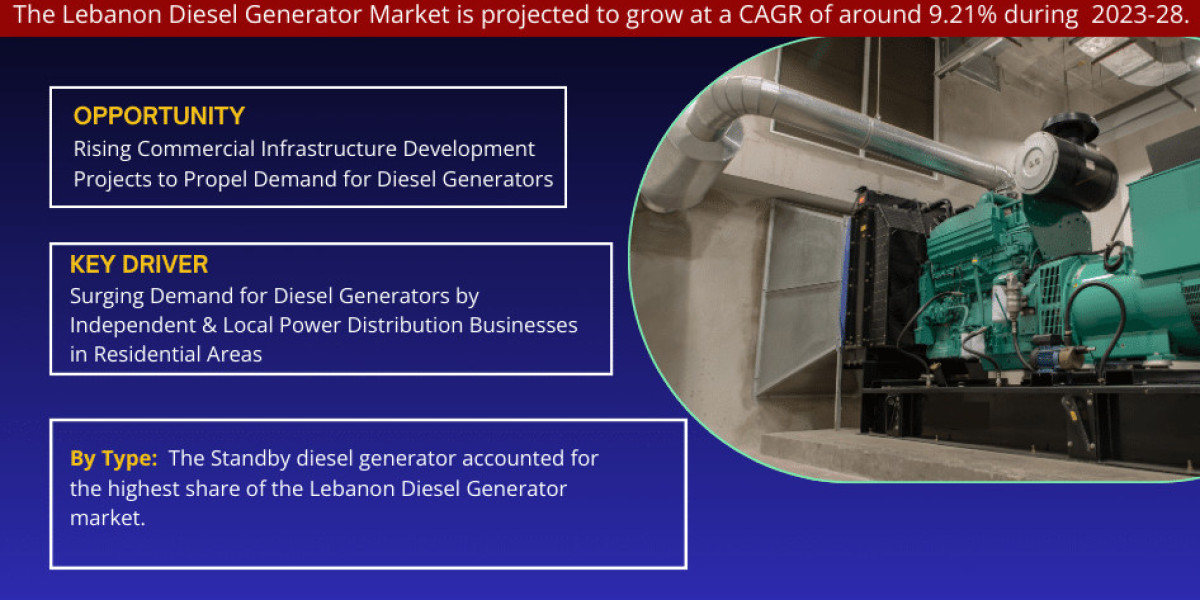 The Lebanon Diesel Generator Market is projected to grow at a CAGR of around 9.21% during 2023-28.

OPPORTUNITY
Rising Commercial Infrastructure Development Projects to Propel Demand for Diesel Generators

KEY DRIVER
Surging Demand for Diesel Generators by Independent & Local Power Distribution Businesses in Residential Areas

By Type: The Standby diesel generator accounted for the highest share of the Lebanon Diesel Generator market.